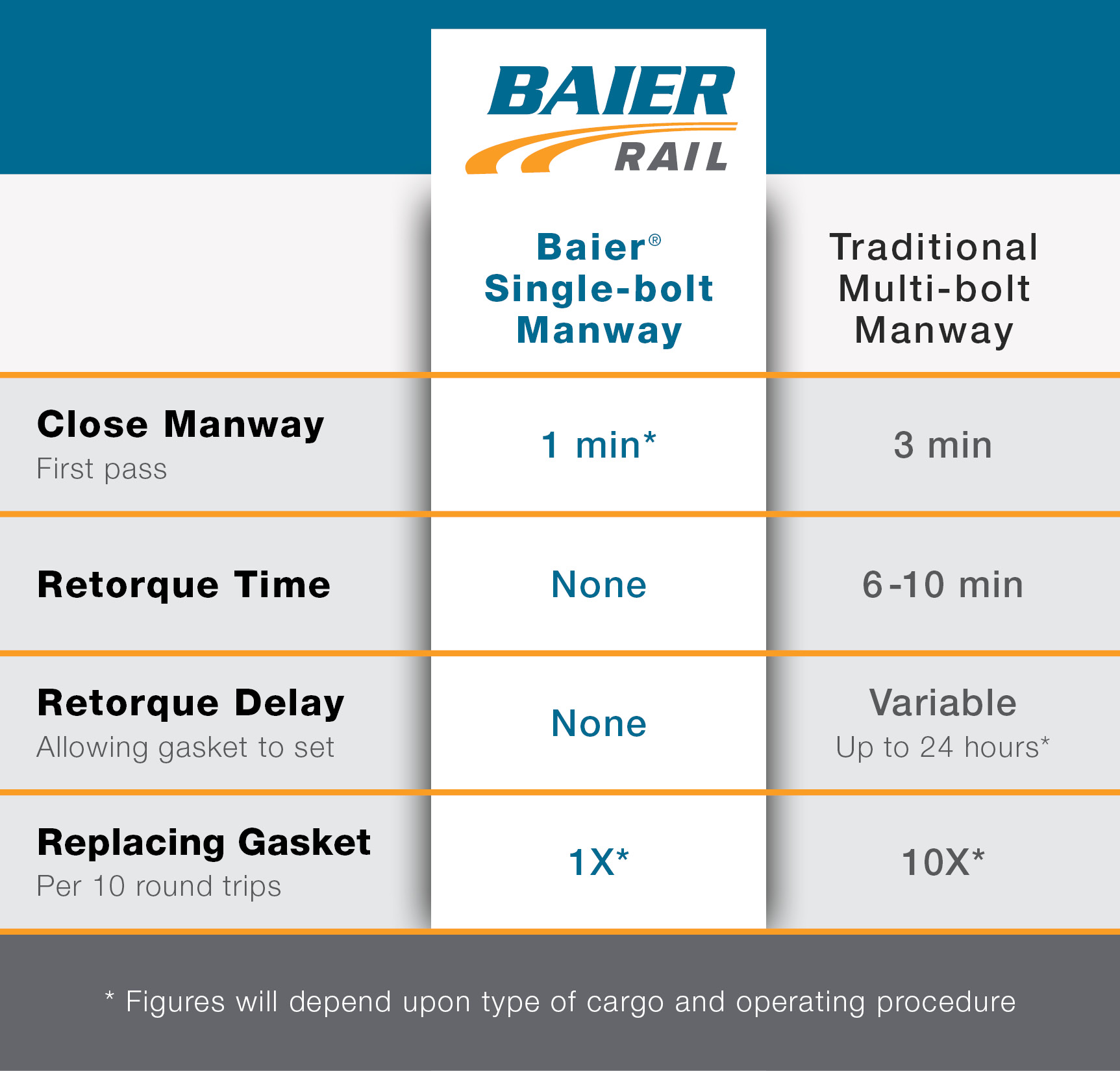 BAIER RAIL

| | Baier® Single-bolt Manway | Traditional Multi-bolt Manway |
|---|---|---|
| Close Manway First pass | 1 min* | 3 min |
| Retorque Time | None | 6-10 min |
| Retorque Delay Allowing gasket to set | None | Variable Up to 24 hours* |
| Replacing Gasket Per 10 round trips | 1X* | 10X* |

* Figures will depend upon type of cargo and operating procedure